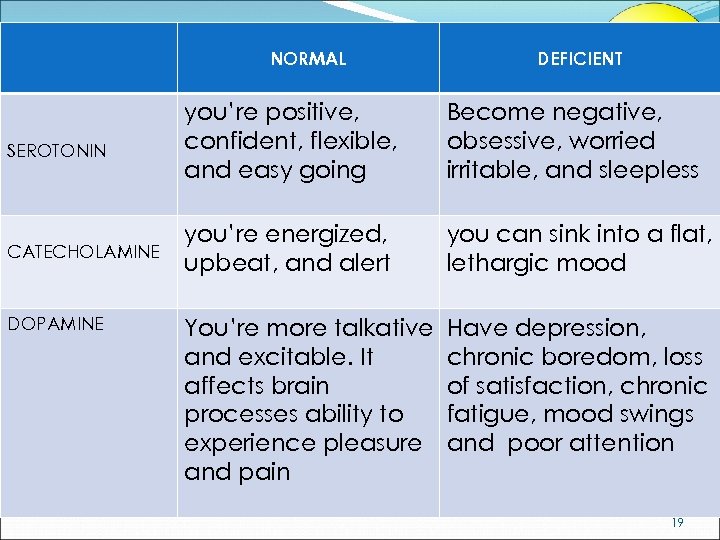 | | NORMAL | DEFICIENT |
|---|---|---|
| SEROTONIN | you're positive, confident, flexible, and easy going | Become negative, obsessive, worried irritable, and sleepless |
| CATECHOLAMINE | you're energized, upbeat, and alert | you can sink into a flat, lethargic mood |
| DOPAMINE | You're more talkative and excitable. It affects brain processes ability to experience pleasure and pain | Have depression, chronic boredom, loss of satisfaction, chronic fatigue, mood swings and poor attention |

19